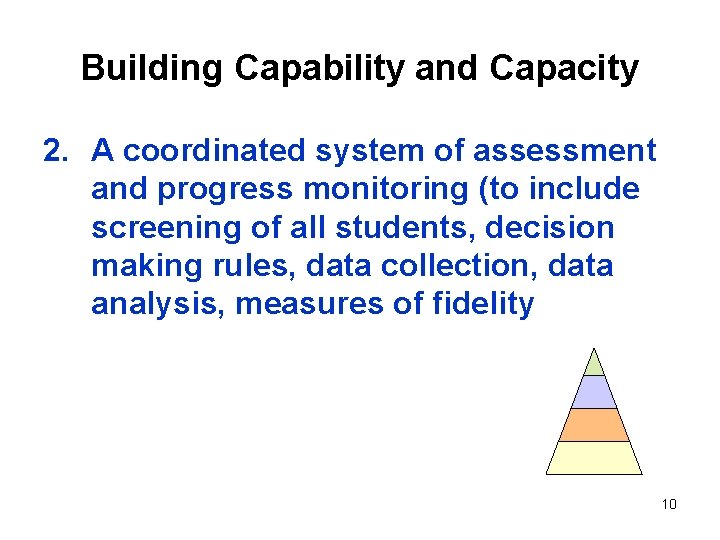 Building Capability and Capacity

2. A coordinated system of assessment and progress monitoring (to include screening of all students, decision making rules, data collection, data analysis, measures of fidelity

10